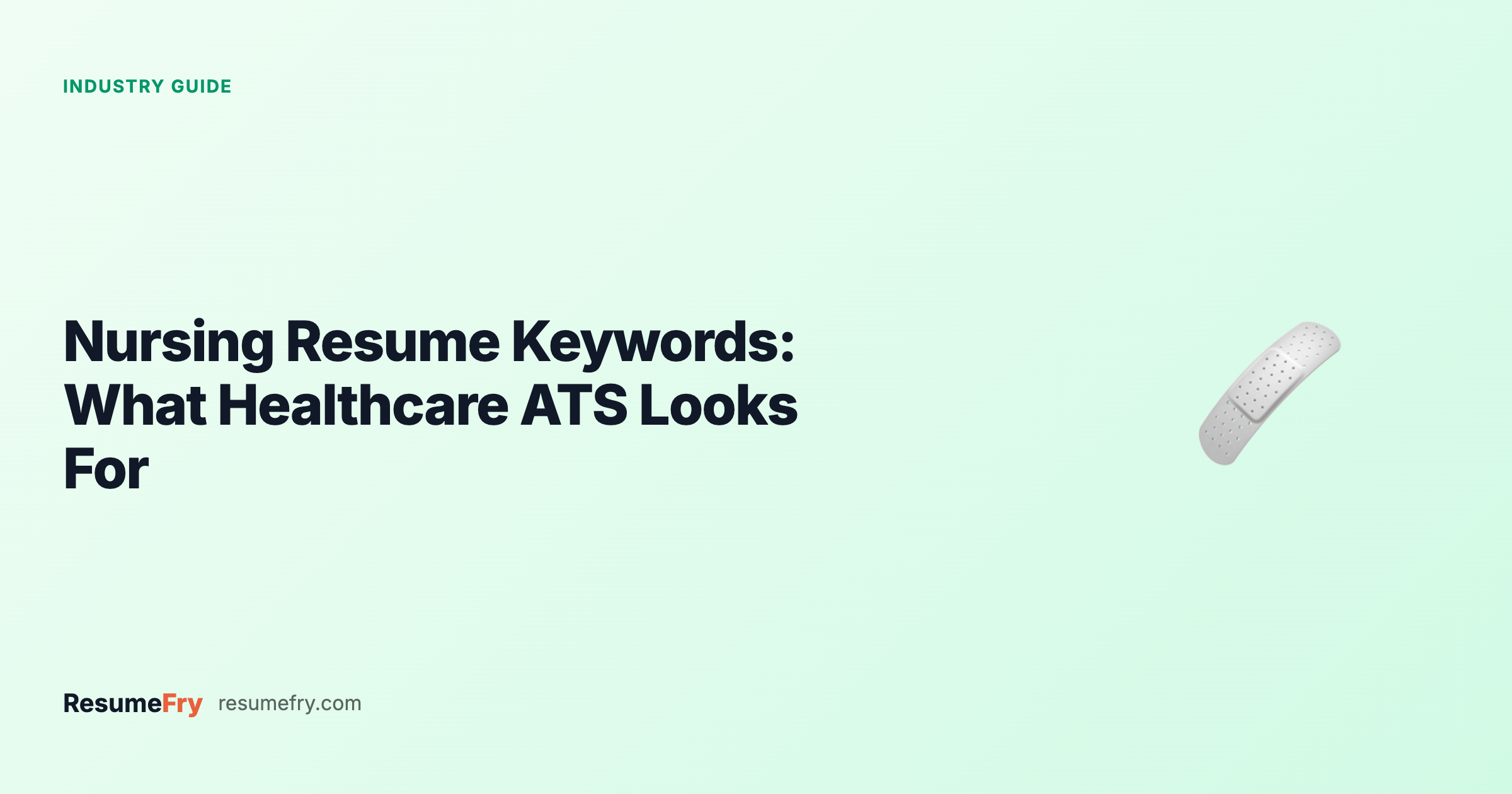 INDUSTRY GUIDE

Nursing Resume Keywords: What Healthcare ATS Looks For

ResumeFry resumefry.com